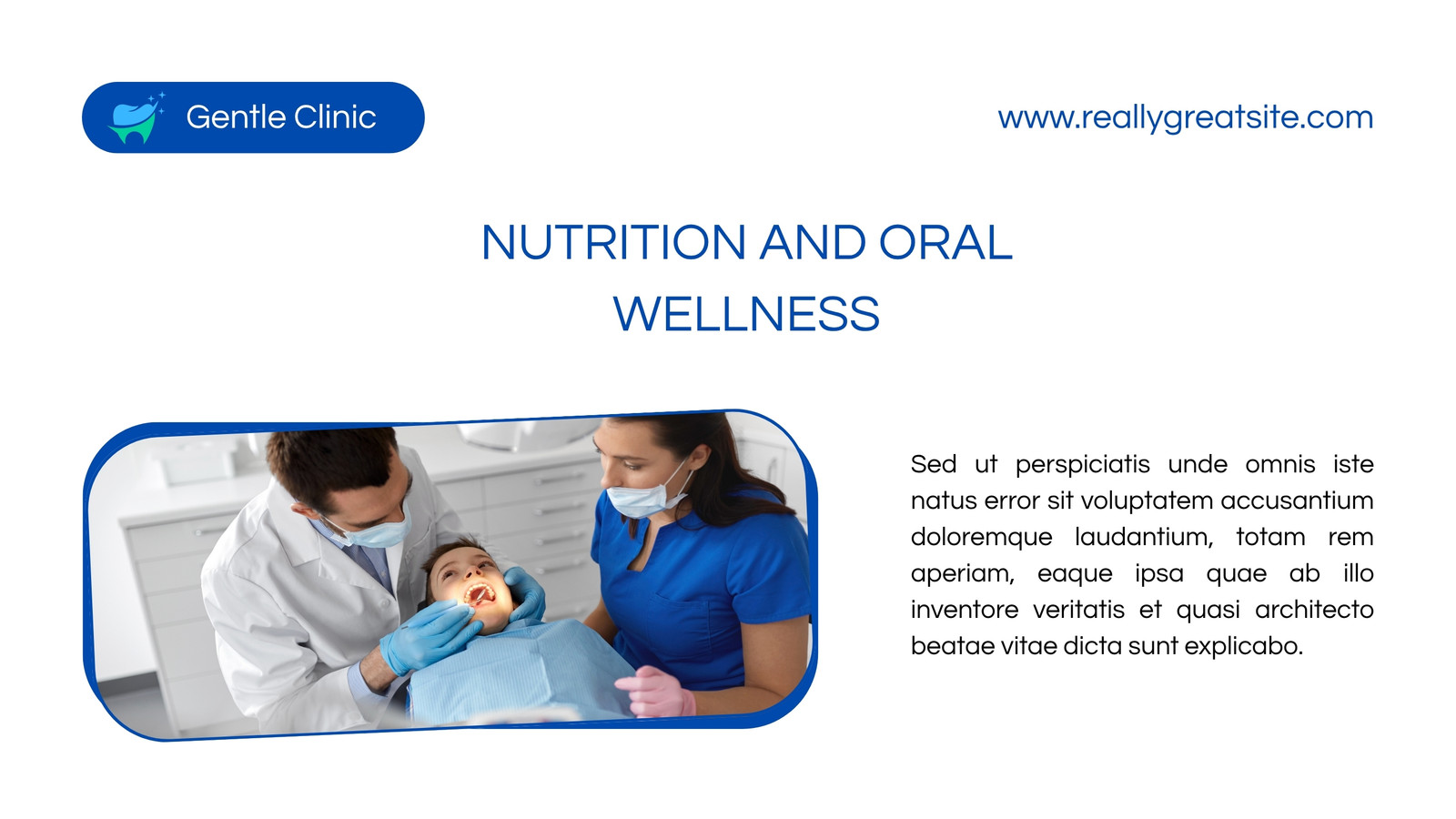 Gentle Clinic

www.reallygreatsite.com

NUTRITION AND ORAL WELLNESS

Sed ut perspiciatis unde omnis iste natus error sit voluptatem accusantium doloremque laudantium, totam rem aperiam, eaque ipsa quae ab illo inventore veritatis et quasi architecto beatae vitae dicta sunt explicabo.